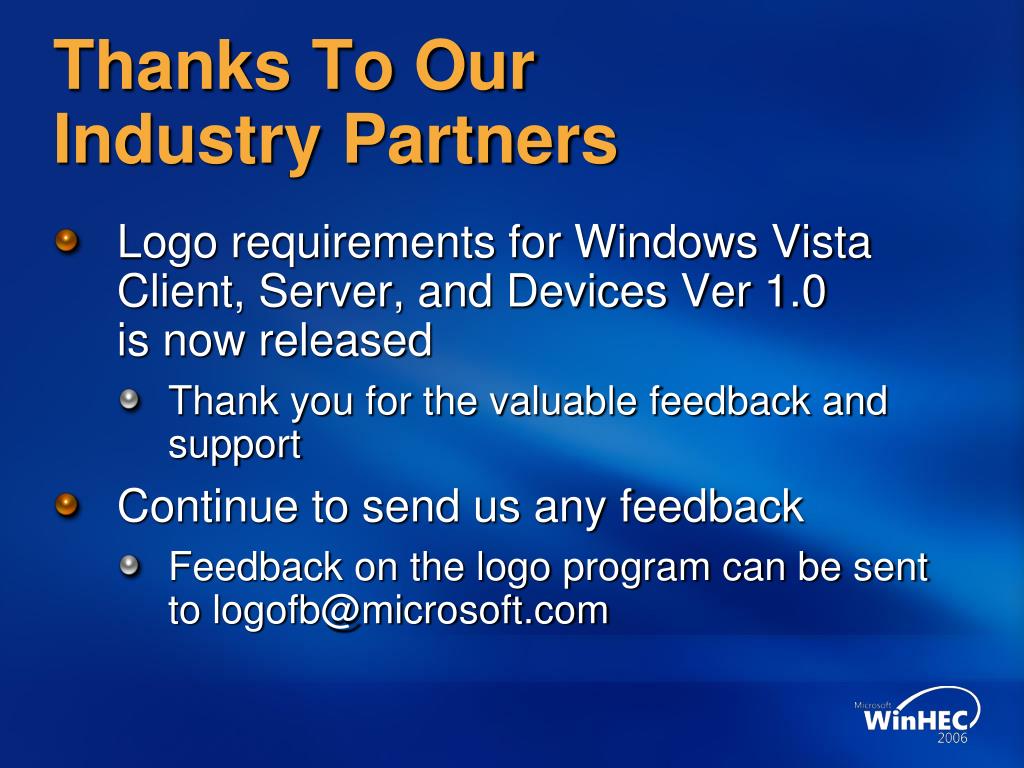 Thanks To Our Industry Partners

Logo requirements for Windows Vista Client, Server, and Devices Ver 1.0 is now released

Thank you for the valuable feedback and support

Continue to send us any feedback

Feedback on the logo program can be sent to logofb@microsoft.com

Microsoft WinHEC 2006